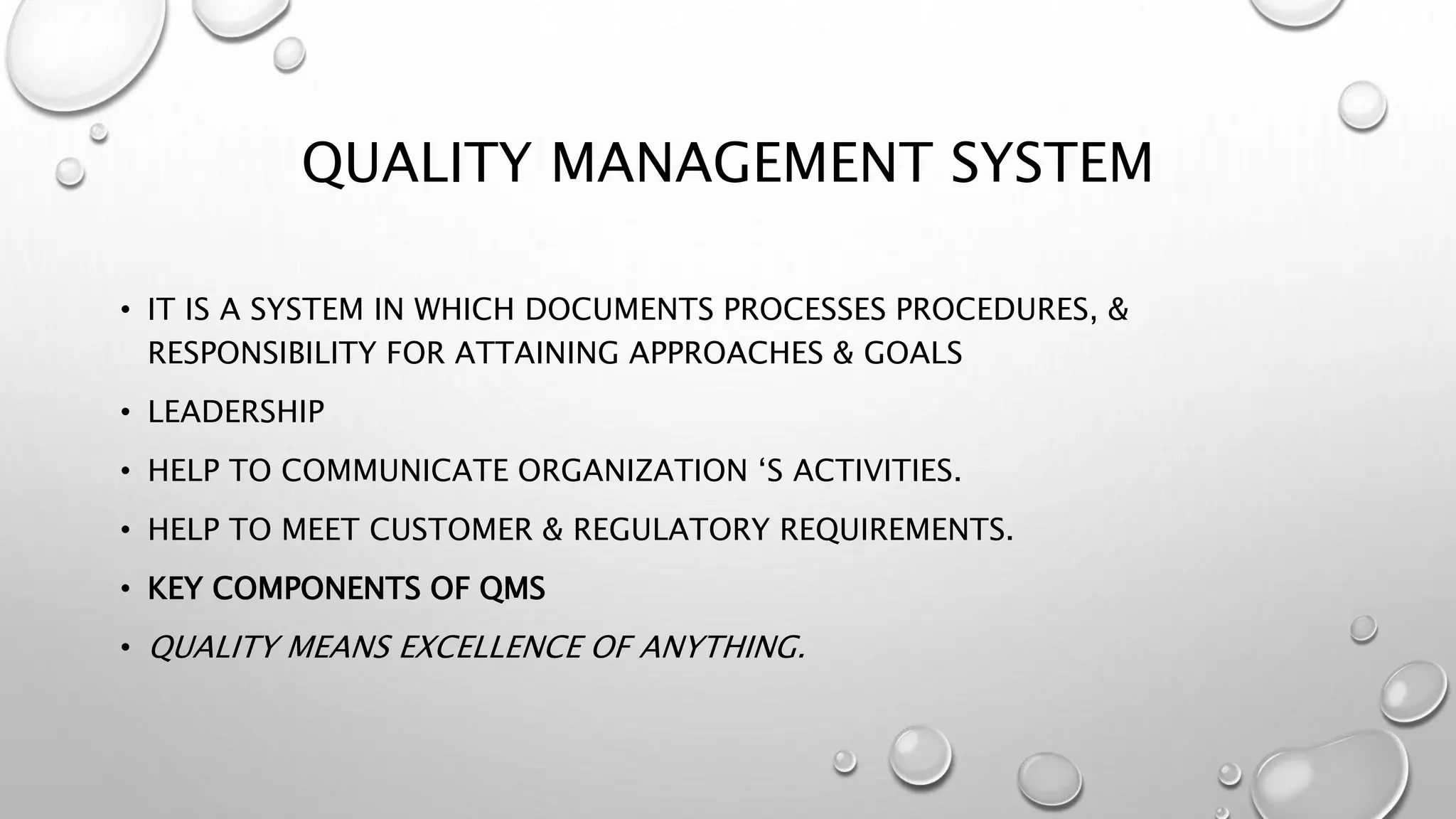 QUALITY MANAGEMENT SYSTEM

• IT IS A SYSTEM IN WHICH DOCUMENTS PROCESSES PROCEDURES, & RESPONSIBILITY FOR ATTAINING APPROACHES & GOALS

• LEADERSHIP

• HELP TO COMMUNICATE ORGANIZATION ‘S ACTIVITIES.

• HELP TO MEET CUSTOMER & REGULATORY REQUIREMENTS.

• KEY COMPONENTS OF QMS

• QUALITY MEANS EXCELLENCE OF ANYTHING.